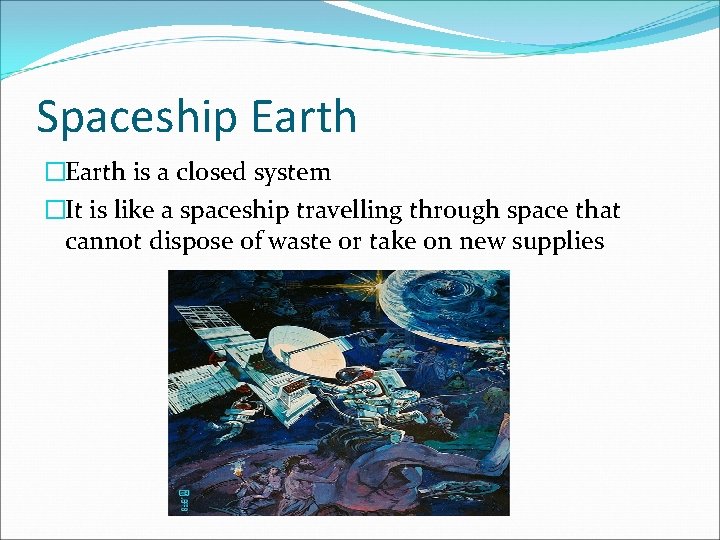 Spaceship Earth

□Earth is a closed system

□It is like a spaceship travelling through space that cannot dispose of waste or take on new supplies